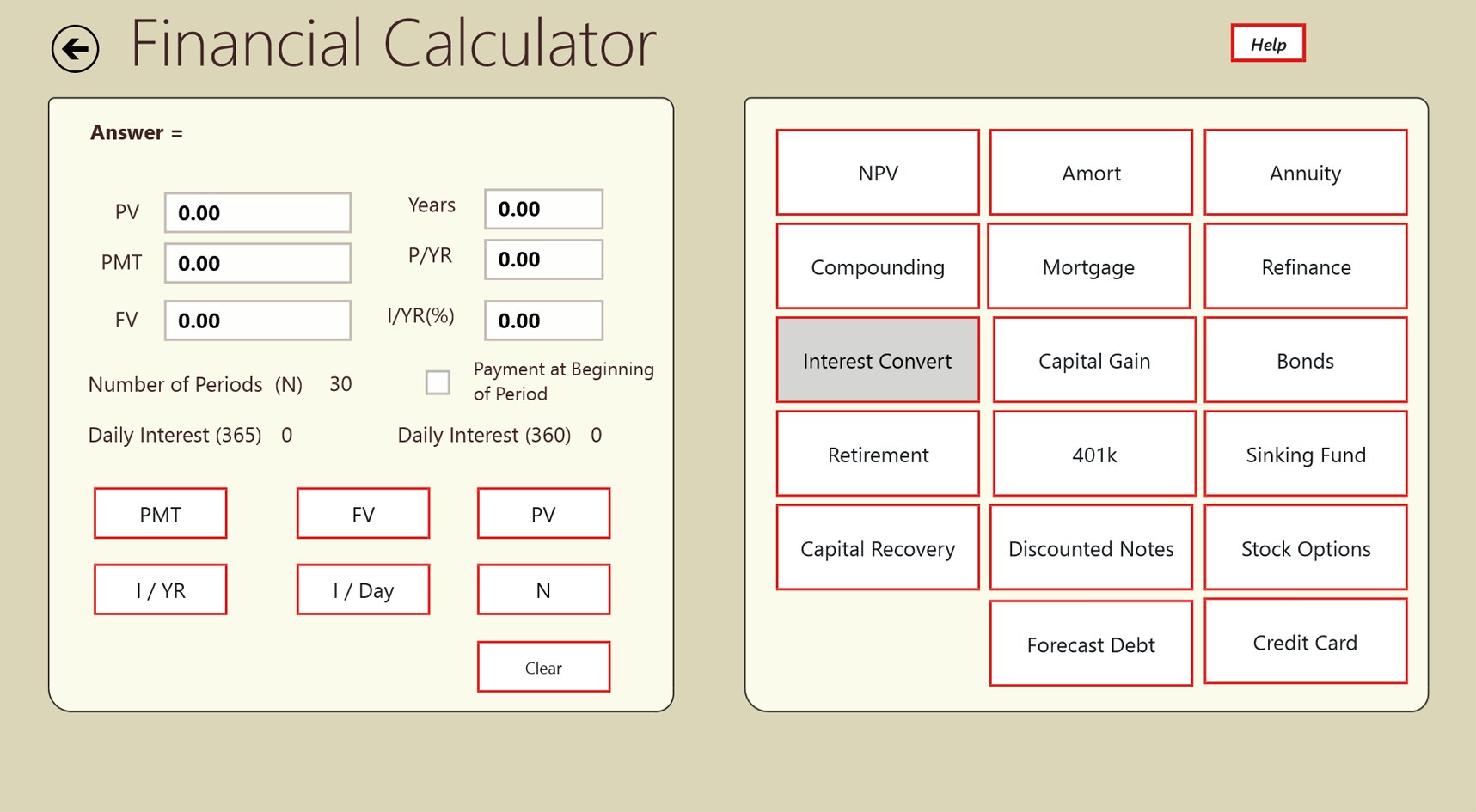 Financial Calculator

Help

Answer =

PV 0.00
PMT 0.00
FV 0.00

Years 0.00
P/YR 0.00
I/YR(%) 0.00

Number of Periods (N) 30

Payment at Beginning of Period

Daily Interest (365) 0

Daily Interest (360) 0

PMT
FV
PV
I / YR
I / Day
N
Clear

NPV
Amort
Annuity
Compounding
Mortgage
Refinance
Interest Convert
Capital Gain
Bonds
Retirement
401k
Sinking Fund
Capital Recovery
Discounted Notes
Stock Options
Forecast Debt
Credit Card